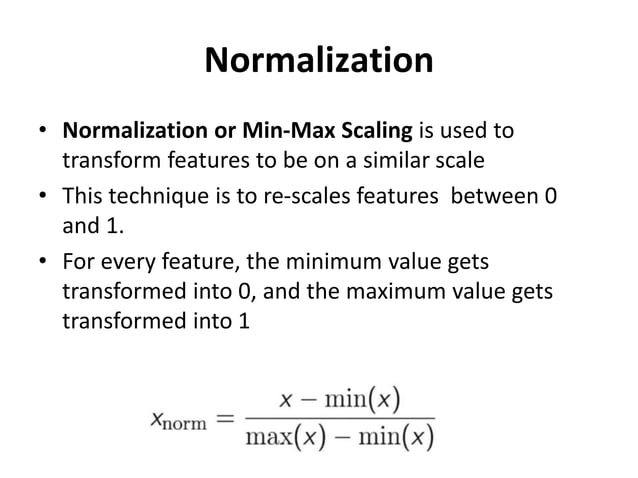 Normalization

• Normalization or Min-Max Scaling is used to transform features to be on a similar scale

• This technique is to re-scales features between 0 and 1.

• For every feature, the minimum value gets transformed into 0, and the maximum value gets transformed into 1

$x_{\text{norm}} = \frac{x - \min(x)}{\max(x) - \min(x)}$